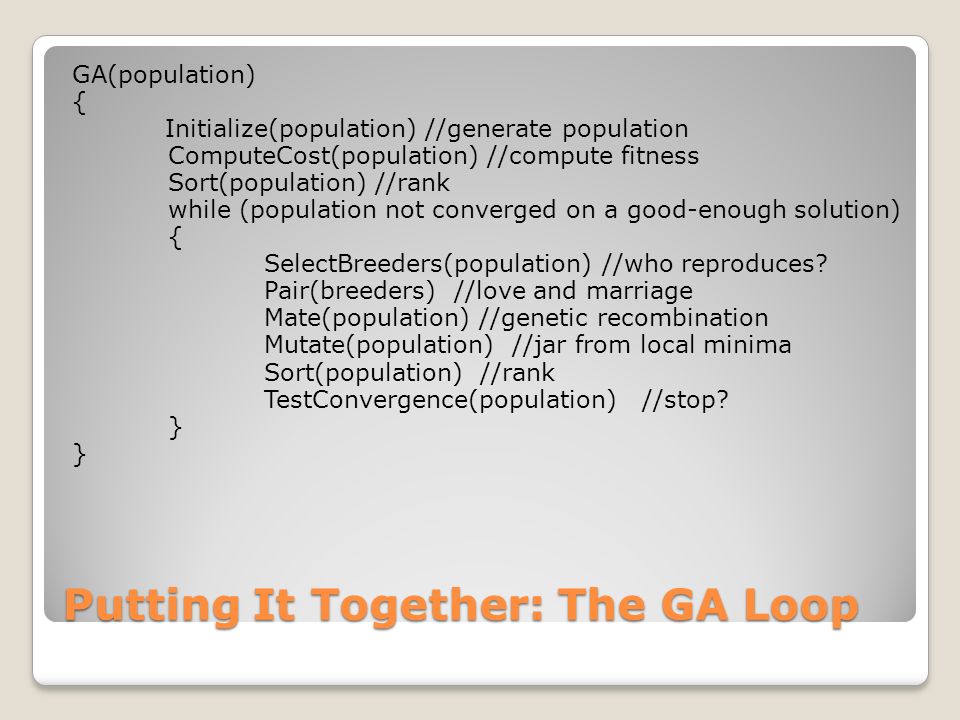 GA(population)
{
Initialize(population) //generate population
ComputeCost(population) //compute fitness
Sort(population) //rank
while (population not converged on a good-enough solution)
{
SelectBreeders(population) //who reproduces?
Pair(breeders) //love and marriage
Mate(population) //genetic recombination
Mutate(population) //jar from local minima
Sort(population) //rank
TestConvergence(population) //stop?
}
}

Putting It Together: The GA Loop